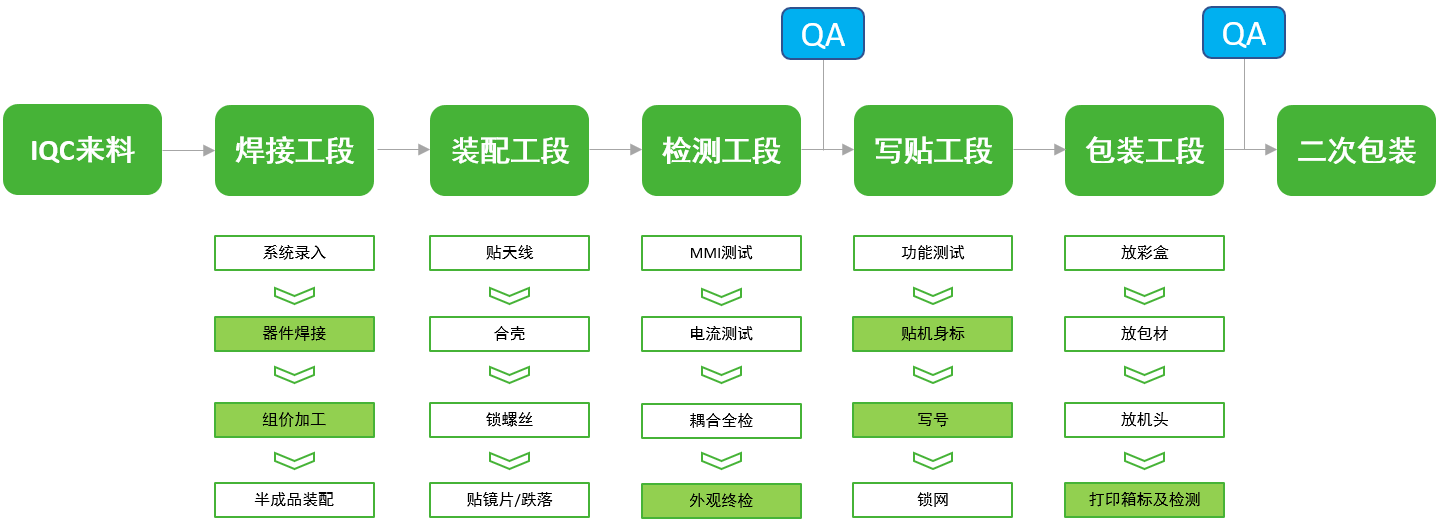 QA

QA

IQC来料

焊接工段

装配工段

检测工段

写贴工段

包装工段

二次包装

系统录入

器件焊接

组价加工

半成品装配

贴天线

合壳

锁螺丝

贴镜片/跌落

MMI测试

电流测试

耦合全检

外观终检

功能测试

贴机身标

写号

锁网

放彩盒

放包材

放机头

打印箱标及检测